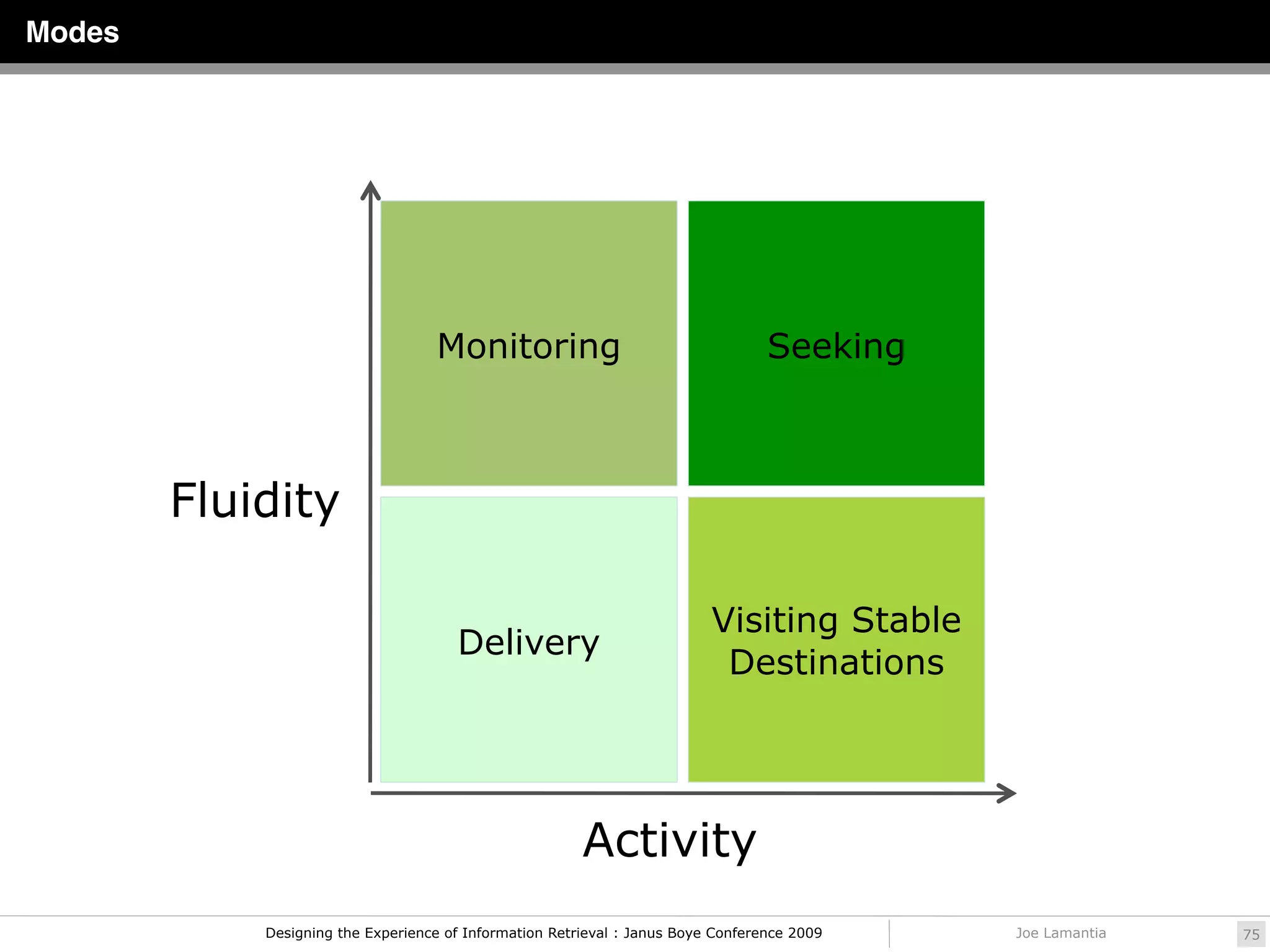 Modes

Fluidity

Monitoring

Seeking

Delivery

Visiting Stable Destinations

Activity

Designing the Experience of Information Retrieval : Janus Boye Conference 2009

Joe Lamantia

75